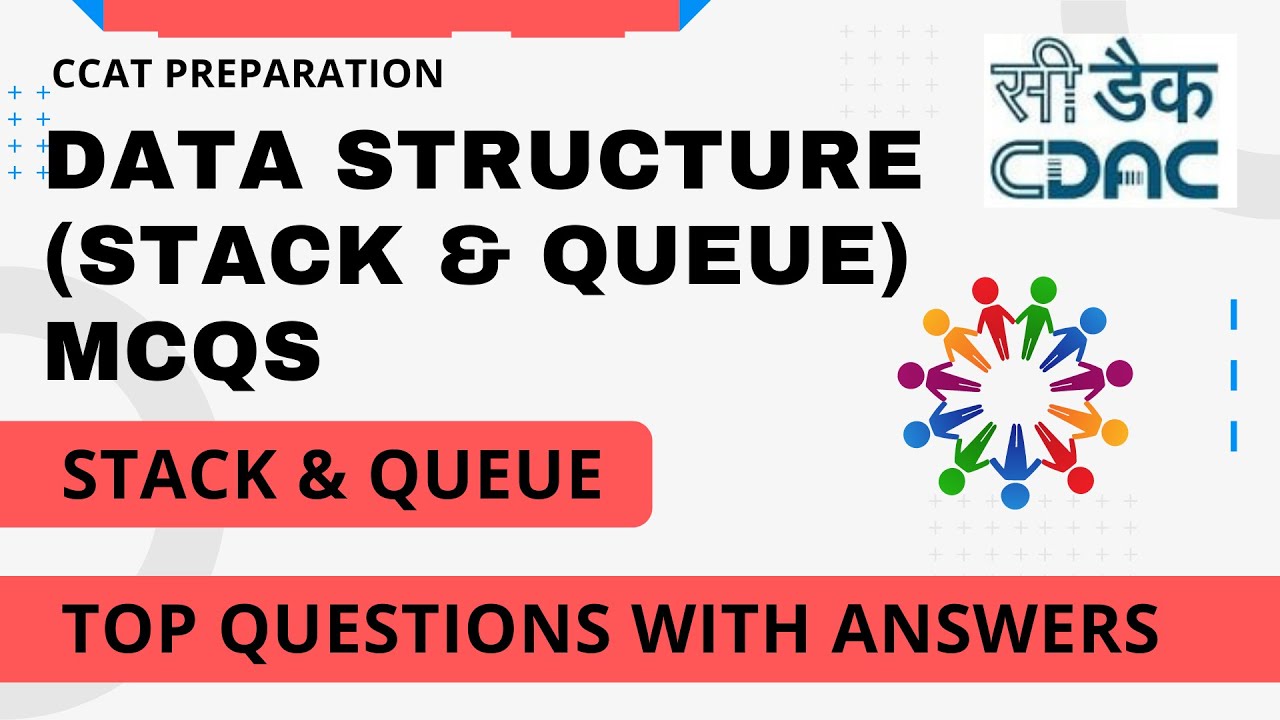 CCAT PREPARATION

DATA STRUCTURE (STACK & QUEUE) MCQS

सी डैक
CDAC

STACK & QUEUE

TOP QUESTIONS WITH ANSWERS